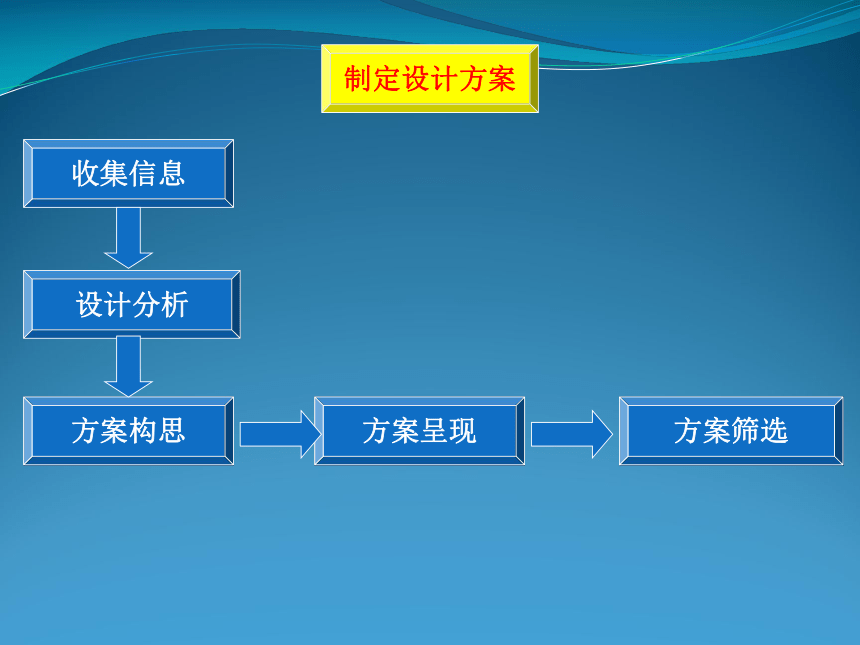 制定设计方案

收集信息

设计分析

方案构思

方案呈现

方案筛选